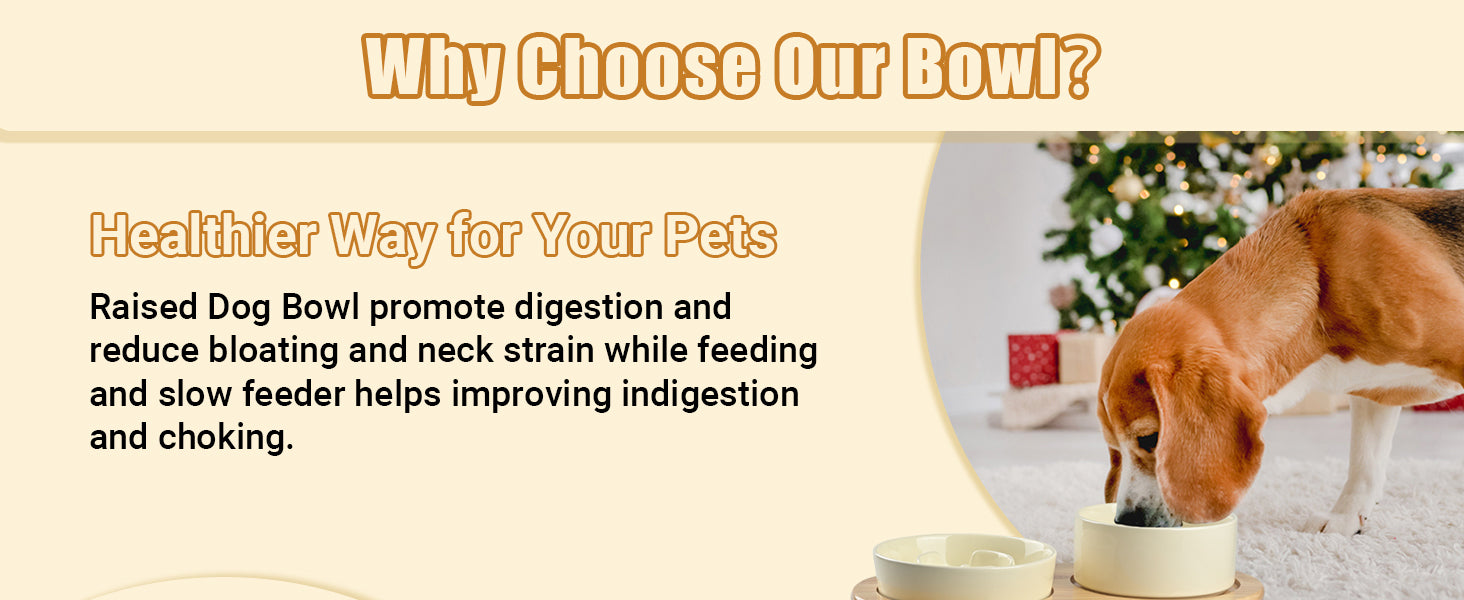 Why Choose Our Bowl?

Healthier Way for Your Pets

Raised Dog Bowl promote digestion and reduce bloating and neck strain while feeding and slow feeder helps improving indigestion and choking.